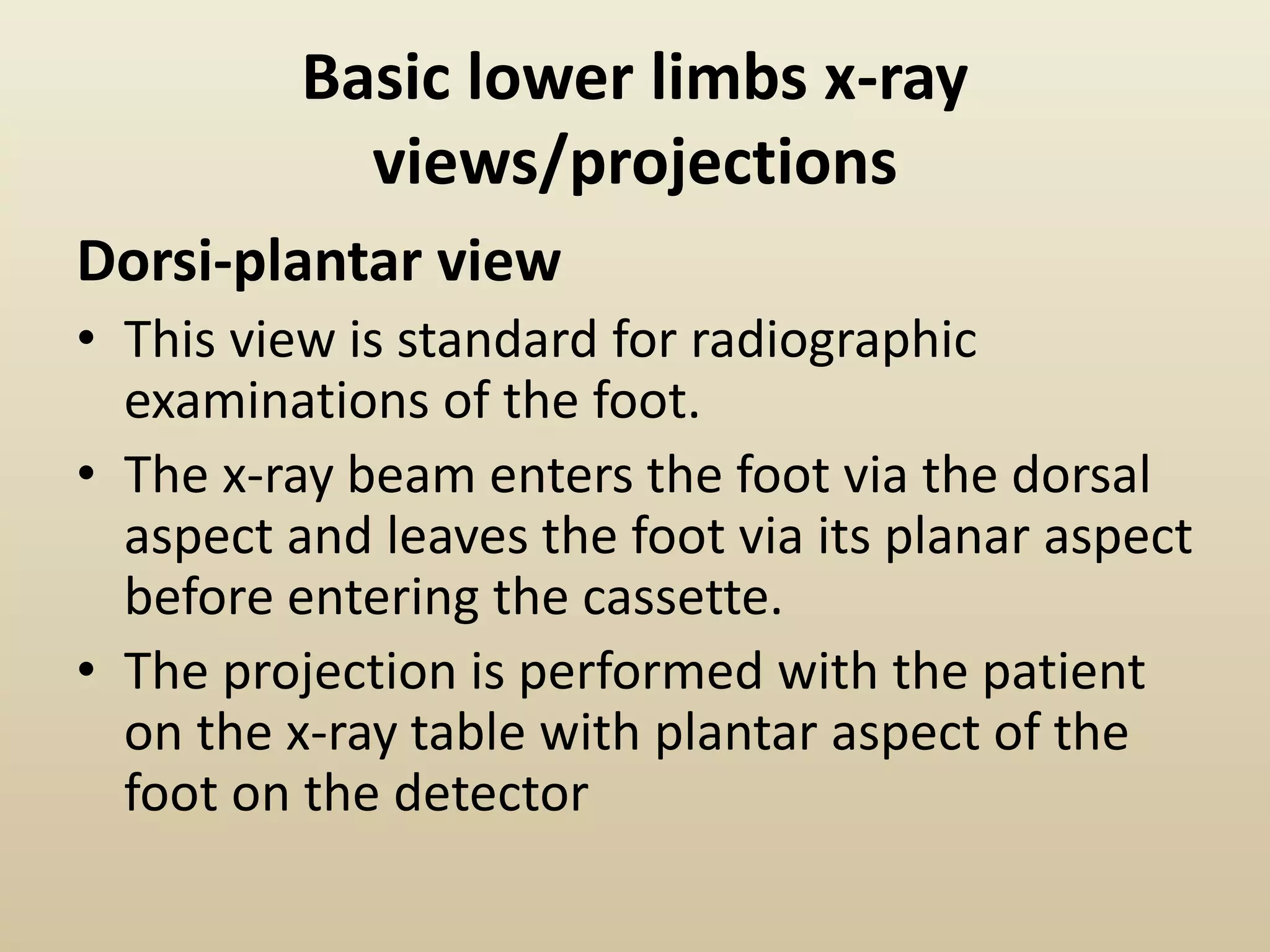 Basic lower limbs x-ray views/projections

Dorsi-plantar view

• This view is standard for radiographic examinations of the foot.
• The x-ray beam enters the foot via the dorsal aspect and leaves the foot via its planar aspect before entering the cassette.
• The projection is performed with the patient on the x-ray table with plantar aspect of the foot on the detector